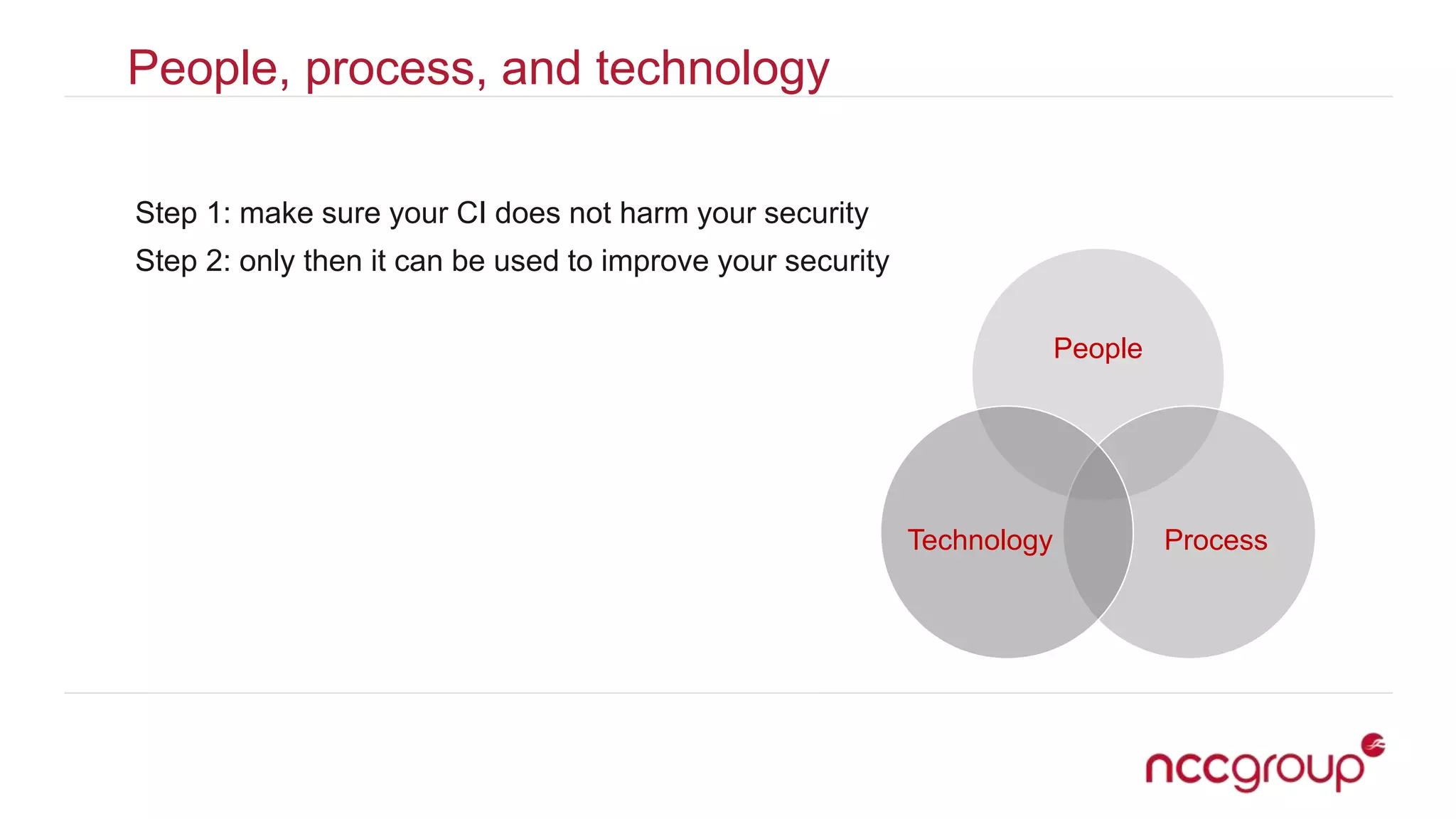 People, process, and technology

Step 1: make sure your CI does not harm your security

Step 2: only then it can be used to improve your security

People

Technology

Process

nccgroup